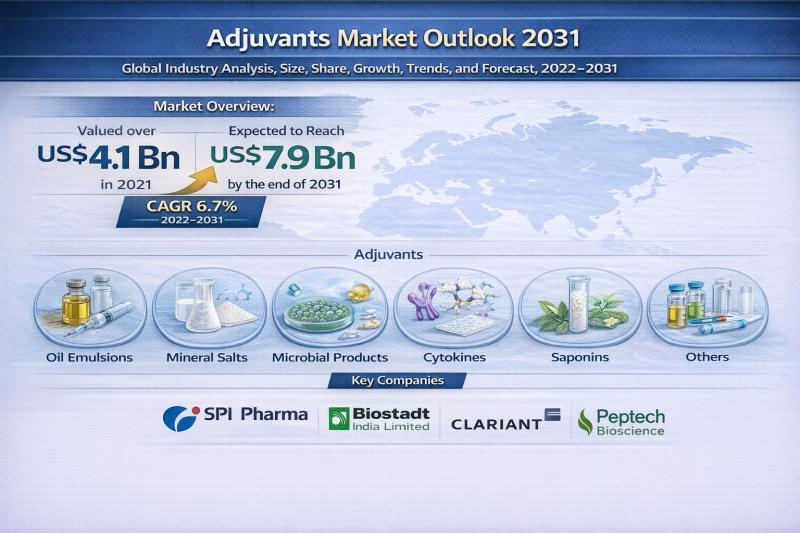 Adjuvants Market Outlook 2031

Global Industry Analysis, Size, Share, Growth, Trends, and Forecast, 2022–2031

Market Overview:

Valued over
US$4.1 Bn
in 2021

Expected to Reach
US$7.9 Bn
by the end of 2031

CAGR 6.7%
2022–2031

Adjuvants

Oil Emulsions

Mineral Salts

Microbial Products

Cytokines

Saponins

Others

Key Companies

SPI Pharma

Biostadt
India Limited

CLARIANT

Peptech
Bioscience